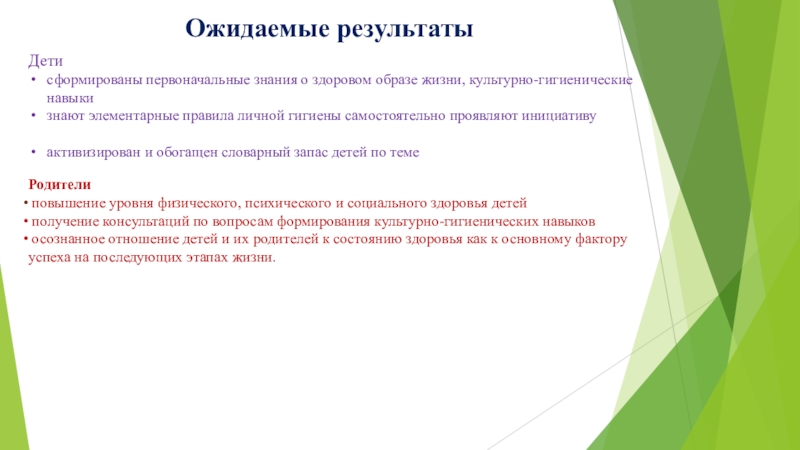 Ожидаемые результаты

Дети
• сформированы первоначальные знания о здоровом образе жизни, культурно-гигиенические навыки
• знают элементарные правила личной гигиены самостоятельно проявляют инициативу

• активизирован и обогащен словарный запас детей по теме

Родители
• повышение уровня физического, психического и социального здоровья детей
• получение консультаций по вопросам формирования культурно-гигиенических навыков
• осознанное отношение детей и их родителей к состоянию здоровья как к основному фактору успеха на последующих этапах жизни.